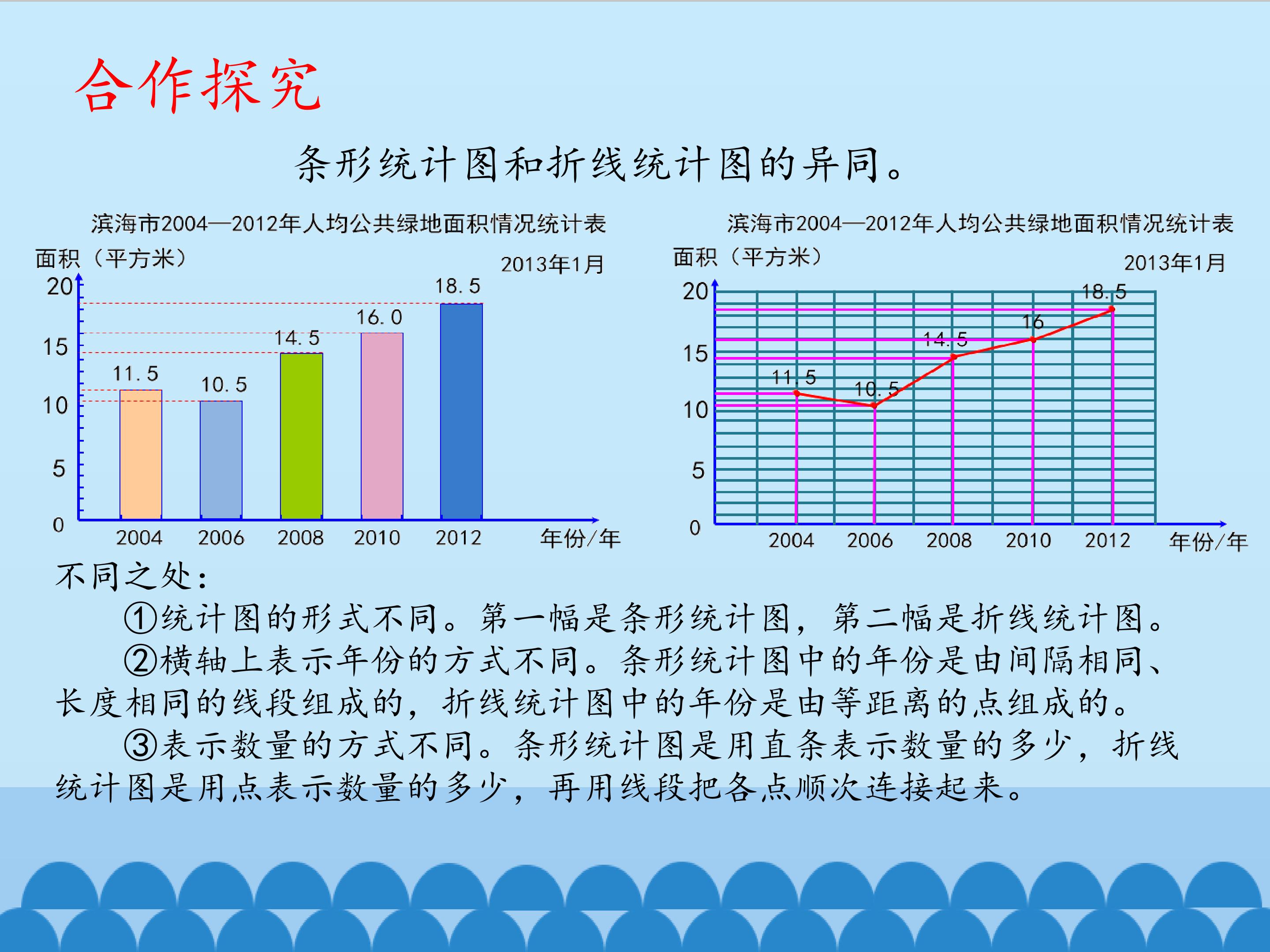 合作探究

条形统计图和折线统计图的异同。

滨海市2004—2012年人均公共绿地面积情况统计表

面积（平方米）

2013年1月

20
15
10
5
0

11.5
10.5
14.5
16.0
18.5

2004 2006 2008 2010 2012 年份/年

滨海市2004—2012年人均公共绿地面积情况统计表

面积（平方米）

2013年1月

20
15
10
5
0

11.5
10.5
14.5
16
18.5

2004 2006 2008 2010 2012 年份/年

不同之处：

①统计图的形式不同。第一幅是条形统计图，第二幅是折线统计图。

②横轴上表示年份的方式不同。条形统计图中的年份是由间隔相同、长度相同的线段组成的，折线统计图中的年份是由等距离的点组成的。

③表示数量的方式不同。条形统计图是用直条表示数量的多少，折线统计图是用点表示数量的多少，再用线段把各点顺次连接起来。